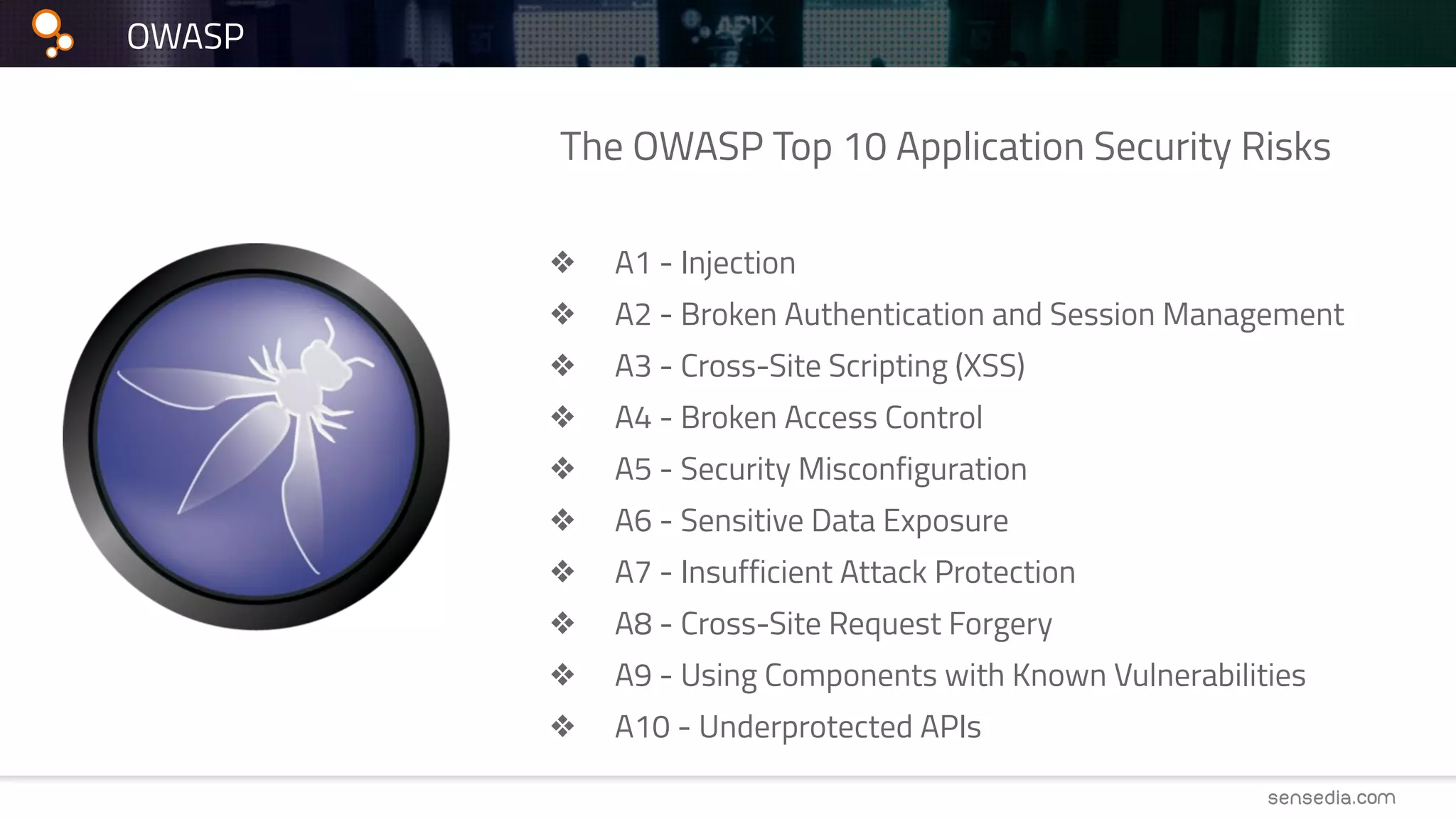 OWASP

APIX

The OWASP Top 10 Application Security Risks

❖ A1 - Injection
❖ A2 - Broken Authentication and Session Management
❖ A3 - Cross-Site Scripting (XSS)
❖ A4 - Broken Access Control
❖ A5 - Security Misconfiguration
❖ A6 - Sensitive Data Exposure
❖ A7 - Insufficient Attack Protection
❖ A8 - Cross-Site Request Forgery
❖ A9 - Using Components with Known Vulnerabilities
❖ A10 - Underprotected APIs

sensedia.com